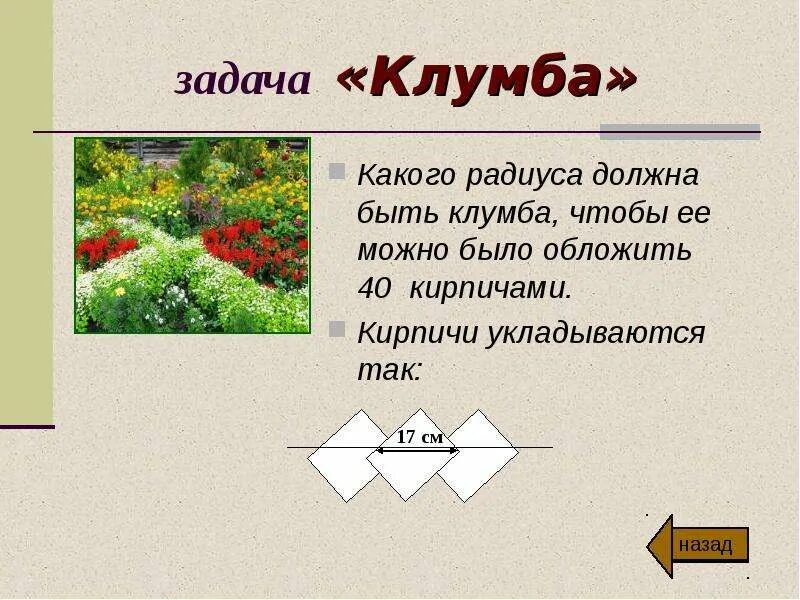 задача «Клумба»

Какого радиуса должна быть клумба, чтобы ее можно было обложить 40 кирпичами.

Кирпичи укладываются так:

17 см

назад